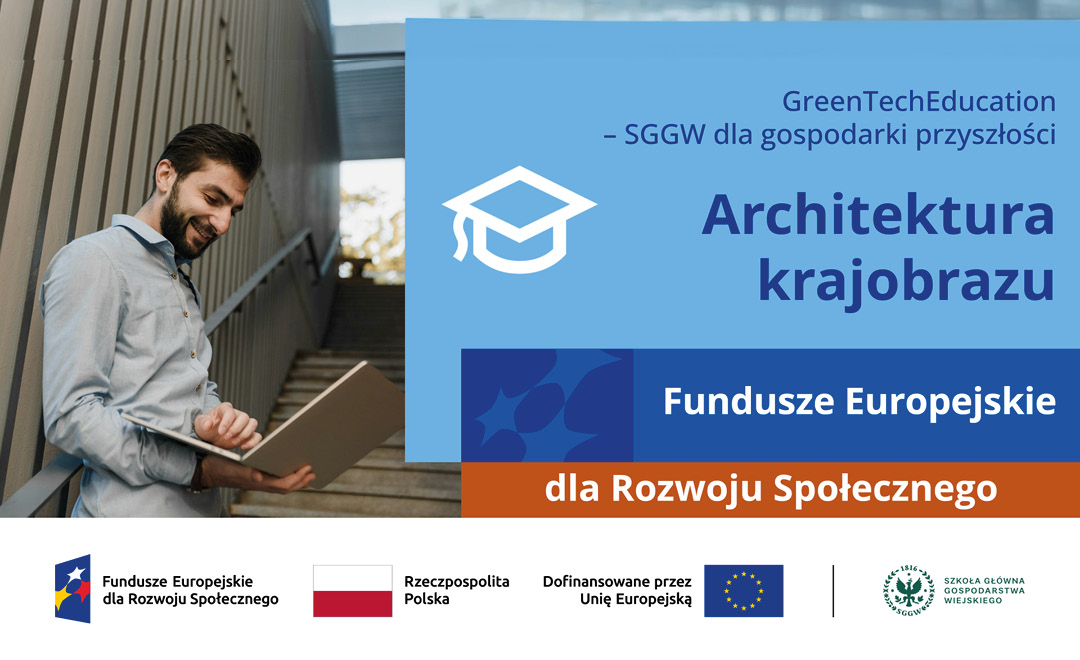 GreenTechEducation
– SGGW dla gospodarki przyszłości

Architektura krajobrazu

Fundusze Europejskie

dla Rozwoju Społecznego

Fundusze Europejskie dla Rozwoju Społecznego

Rzeczpospolita Polska

Dofinansowane przez Unię Europejską

1816 SGGW

SZKOŁA GŁÓWNA GOSPODARSTWA WIEJSKIEGO